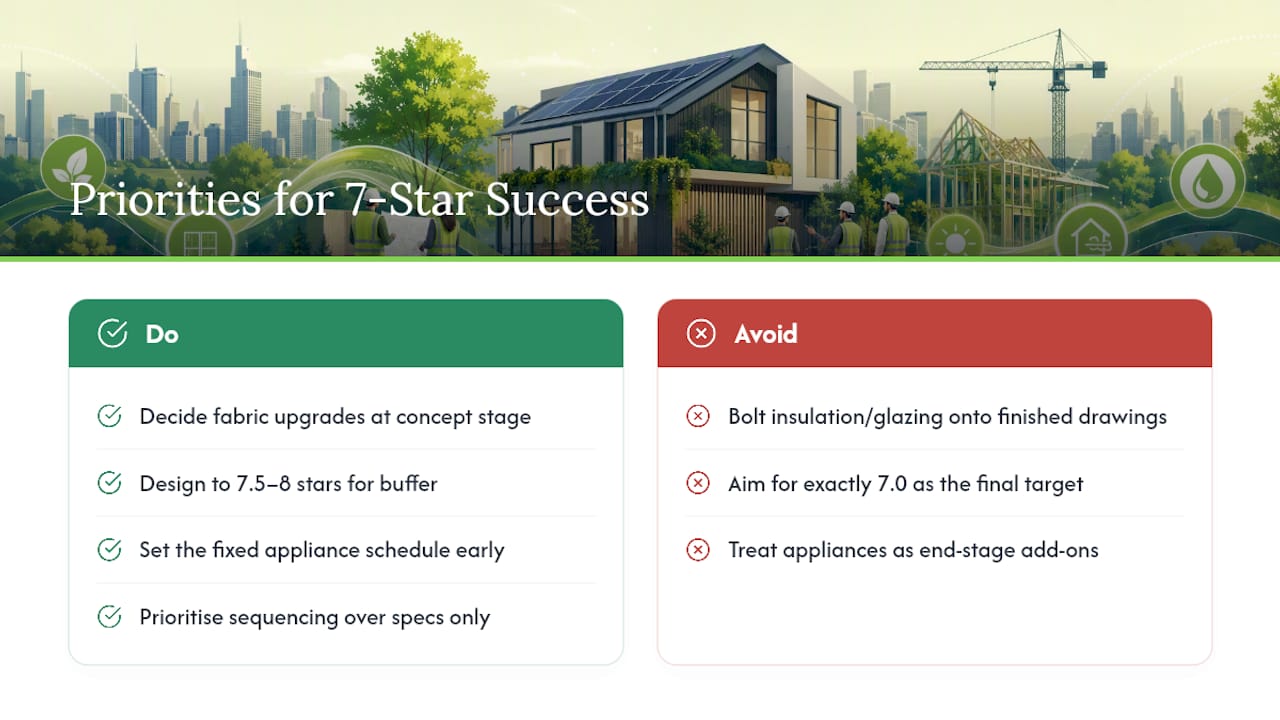 Priorities for 7-Star Success

Do

Decide fabric upgrades at concept stage

Design to 7.5–8 stars for buffer

Set the fixed appliance schedule early

Prioritise sequencing over specs only

Avoid

Bolt insulation/glazing onto finished drawings

Aim for exactly 7.0 as the final target

Treat appliances as end-stage add-ons